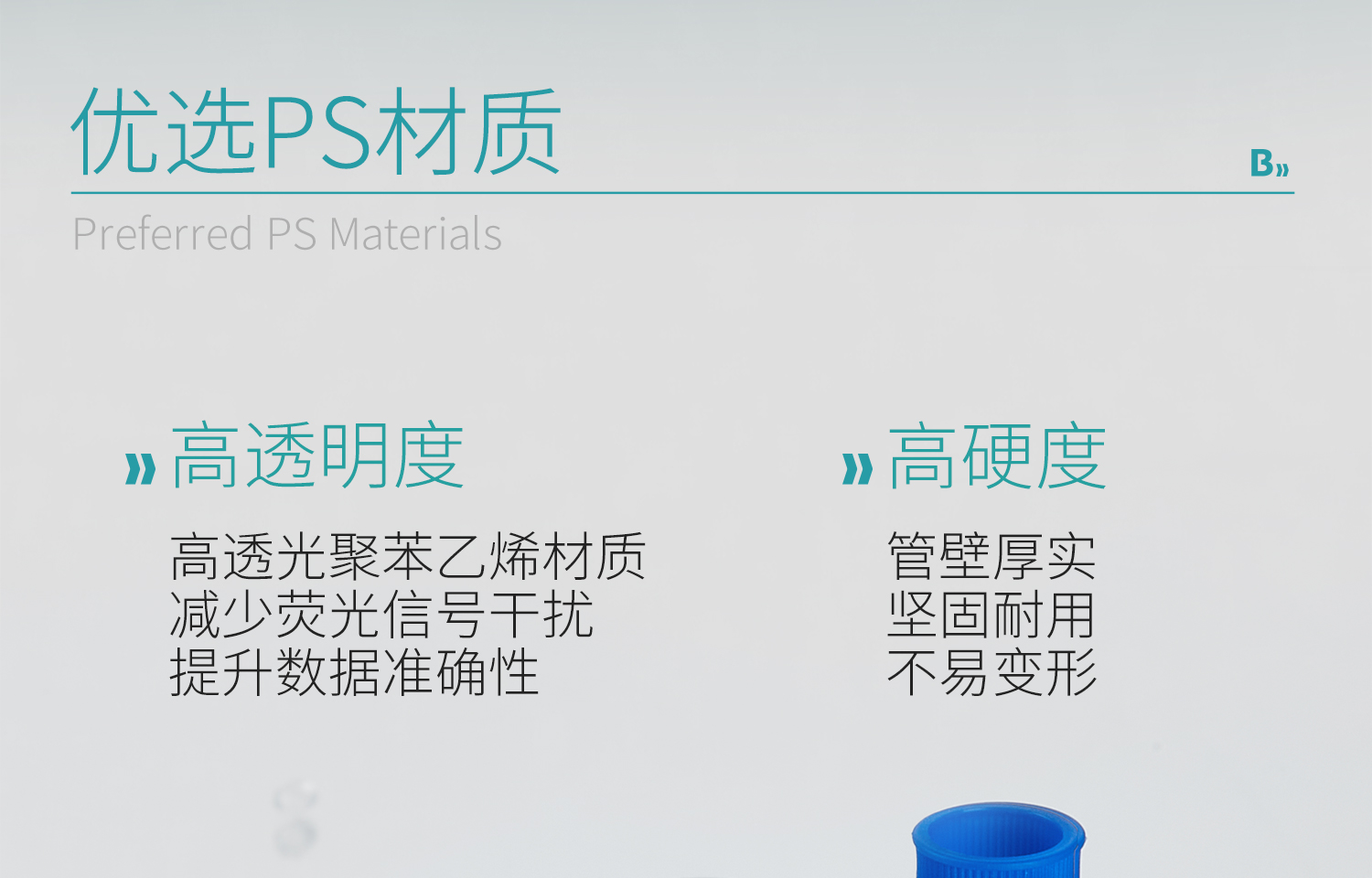 优选PS材质

B»

Preferred PS Materials

» 高透明度

高透光聚苯乙烯材质
减少荧光信号干扰
提升数据准确性

» 高硬度

管壁厚实
坚固耐用
不易变形